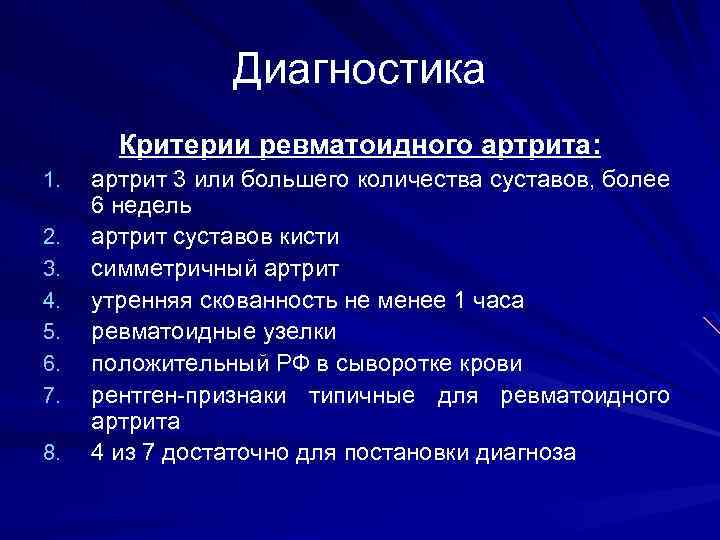 Диагностика

Критерии ревматоидного артрита:

1. артрит 3 или большего количества суставов, более 6 недель
2. артрит суставов кисти
3. симметричный артрит
4. утренняя скованность не менее 1 часа
5. ревматоидные узелки
6. положительный РФ в сыворотке крови
7. рентген-признаки типичные для ревматоидного артрита
8. 4 из 7 достаточно для постановки диагноза